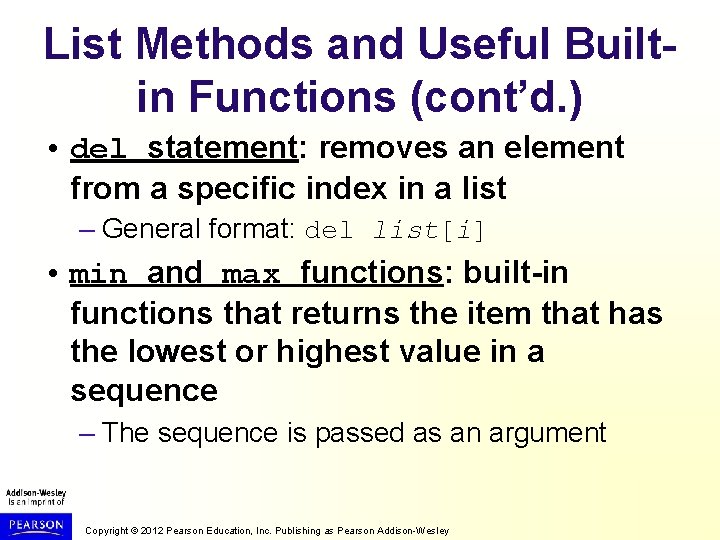 List Methods and Useful Built-in Functions (cont'd.)

• del statement: removes an element from a specific index in a list

– General format: del list[i]

• min and max functions: built-in functions that returns the item that has the lowest or highest value in a sequence

– The sequence is passed as an argument

Addison-Wesley is an imprint of
PEARSON

Copyright © 2012 Pearson Education, Inc. Publishing as Pearson Addison-Wesley